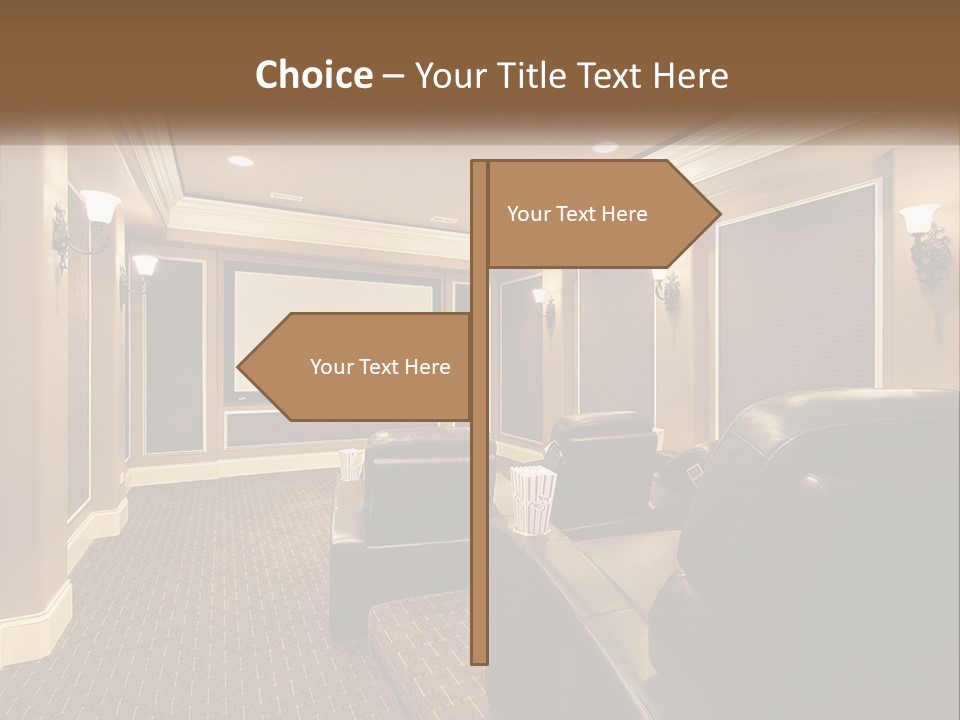 Choice – Your Title Text Here

Your Text Here

Your Text Here